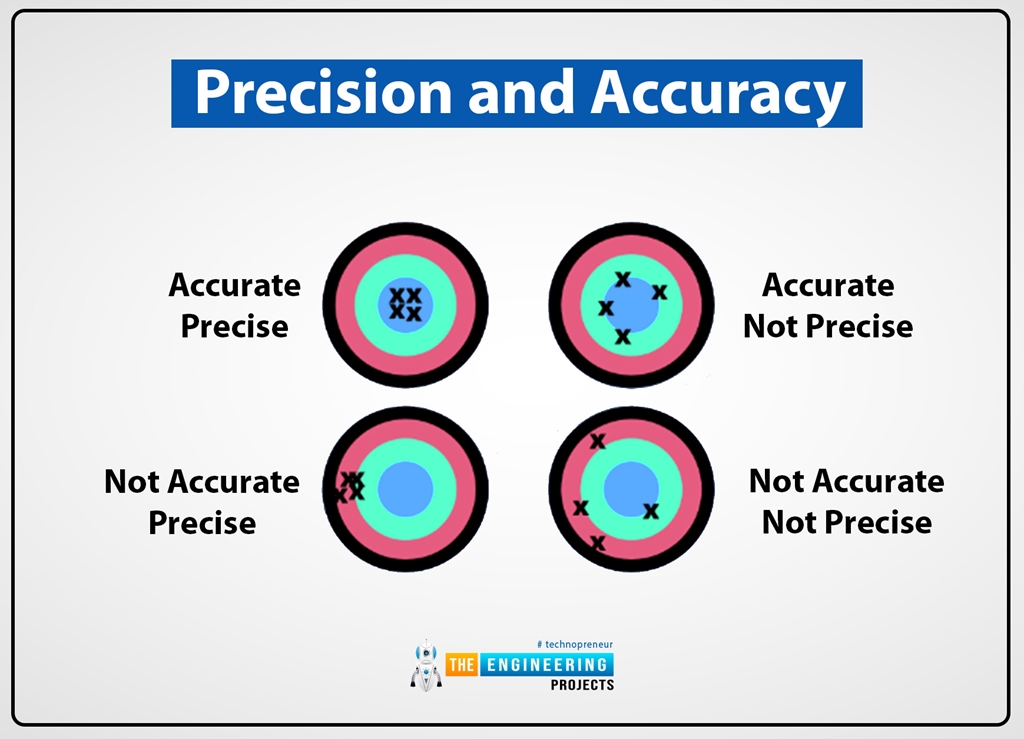 Precision and Accuracy

Accurate
Precise

Accurate
Not Precise

Not Accurate
Precise

Not Accurate
Not Precise

# technopreneur
THE ENGINEERING
PROJECTS